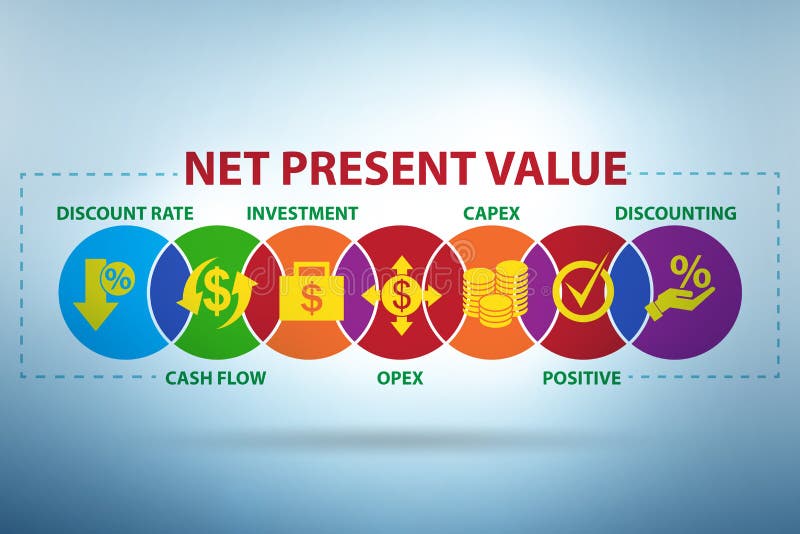 NET PRESENT VALUE

DISCOUNT RATE

INVESTMENT

CAPEX

DISCOUNTING

%

$

$

$

%

CASH FLOW

OPEX

POSITIVE